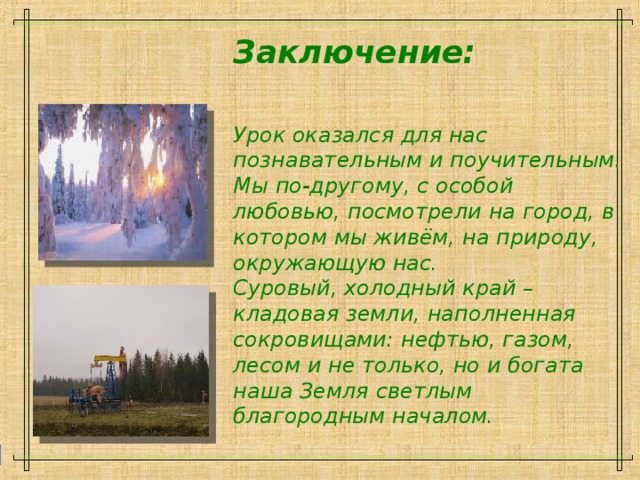 Заключение:

Урок оказался для нас познавательным и поучительным. Мы по-другому, с особой любовью, посмотрели на город, в котором мы живём, на природу, окружающую нас.
Суровый, холодный край – кладовая земли, наполненная сокровищами: нефтью, газом, лесом и не только, но и богата наша Земля светлым благородным началом.